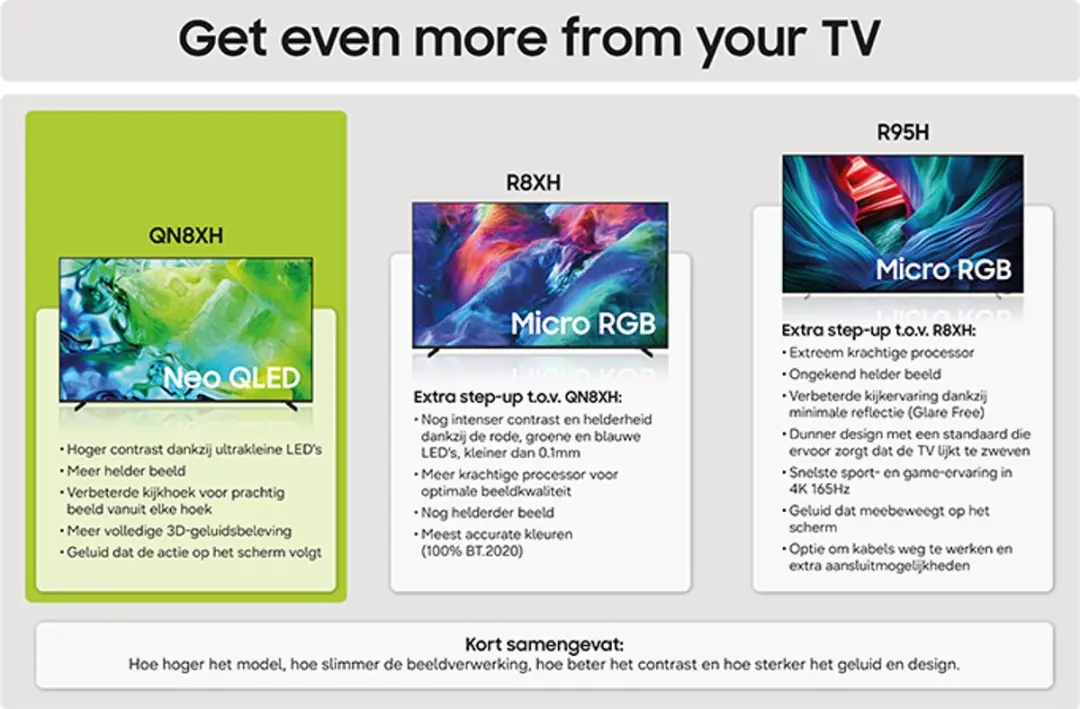 Get even more from your TV

QN8XH

Neo QLED

• Hoger contrast dankzij ultrakleine LED's
• Meer helder beeld
• Verbeterde kijkhoek voor prachtig beeld vanuit elke hoek
• Meer volledige 3D-geluidsbeleving
• Geluid dat de actie op het scherm volgt

R8XH

Micro RGB

Extra step-up t.o.v. QN8XH:
• Nog intenser contrast en helderheid dankzij de rode, groene en blauwe LED's, kleiner dan 0.1mm
• Meer krachtige processor voor optimale beeldkwaliteit
• Nog helderder beeld
• Meest accurate kleuren (100% BT.2020)

R95H

Micro RGB

Extra step-up t.o.v. R8XH:
• Extreem krachtige processor
• Ongekend helder beeld
• Verbeterde kijkervaring dankzij minimale reflectie (Glare Free)
• Dunner design met een standaard die ervoor zorgt dat de TV lijkt te zweven
• Snelste sport- en game-ervaring in 4K 165Hz
• Geluid dat meebeweegt op het scherm
• Optie om kabels weg te werken en extra aansluitmogelijkheden

Kort samengevat:
Hoe hoger het model, hoe slimmer de beeldverwerking, hoe beter het contrast en hoe sterker het geluid en design.